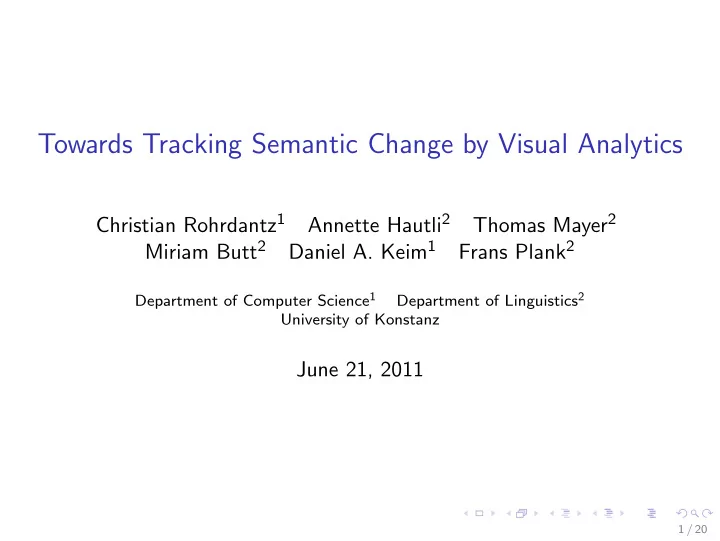 Towards Tracking Semantic Change by Visual Analytics

Christian Rohrdantz$^1$ Annette Hautli$^2$ Thomas Mayer$^2$ Miriam Butt$^2$ Daniel A. Keim$^1$ Frans Plank$^2$

Department of Computer Science$^1$ Department of Linguistics$^2$
University of Konstanz

June 21, 2011

1 / 20